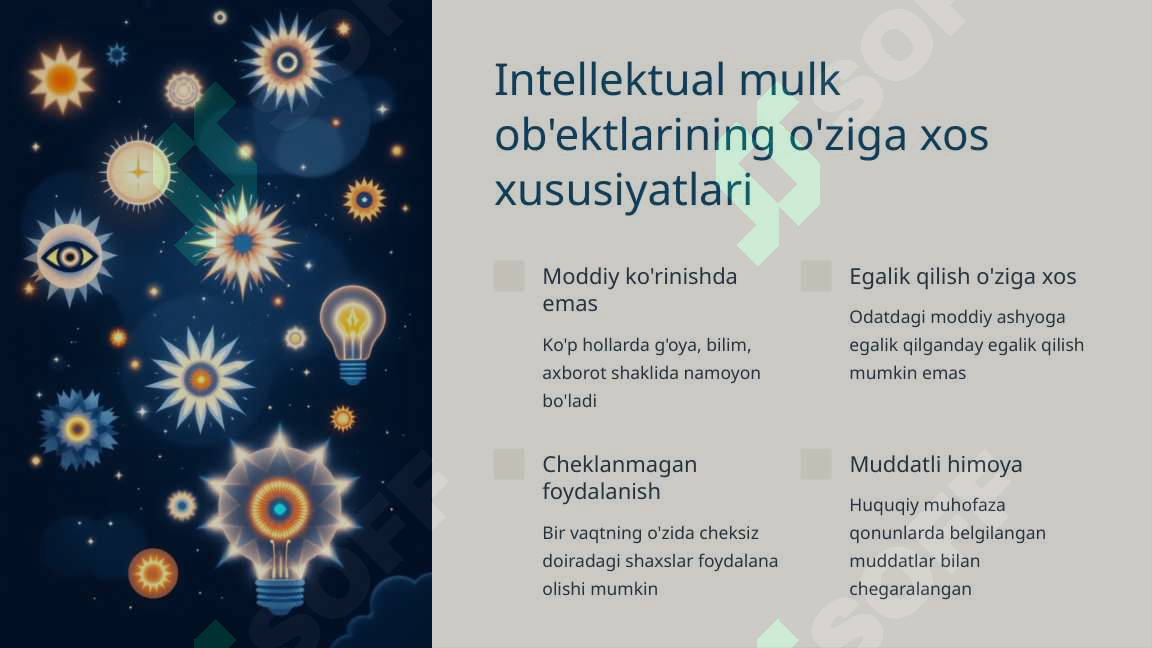 Intellektual mulk ob'ektlarining o'ziga xos xususiyatlari

Moddiy ko'rinishda emas

Ko'p hollarda g'oya, bilim, axborot shaklida namoyon bo'ladi

Egalik qilish o'ziga xos

Odatdagi moddiy ashyoga egalik qilganday egalik qilish mumkin emas

Cheklanmagan foydalanish

Bir vaqtning o'zida cheksiz doiradagi shaxslar foydalana olishi mumkin

Muddatli himoya

Huquqiy muhofaza qonunlarda belgilangan muddatlar bilan chegaralangan

SOFF